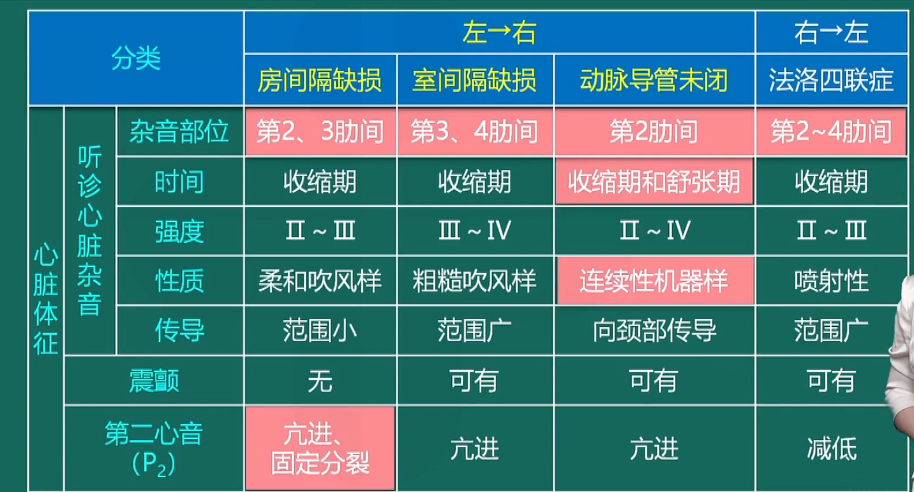 | 分类 | | | 左→右 | | | 右→左 |
|---|---|---|---|---|---|---|
| | | | 房间隔缺损 | 室间隔缺损 | 动脉导管未闭 | 法洛四联症 |
| 心脏体征 | 听诊心脏杂音 | 杂音部位 | 第2、3肋间 | 第3、4肋间 | 第2肋间 | 第2~4肋间 |
| | | 时间 | 收缩期 | 收缩期 | 收缩期和舒张期 | 收缩期 |
| | | 强度 | Ⅱ~Ⅲ | Ⅲ~Ⅳ | Ⅱ~Ⅳ | Ⅱ~Ⅲ |
| | | 性质 | 柔和吹风样 | 粗糙吹风样 | 连续性机器样 | 喷射性 |
| | | 传导 | 范围小 | 范围广 | 向颈部传导 | 范围广 |
| | 震颤 | | 无 | 可有 | 可有 | 可有 |
| | 第二心音 ($P_2$) | | 亢进、固定分裂 | 亢进 | 亢进 | 减低 |